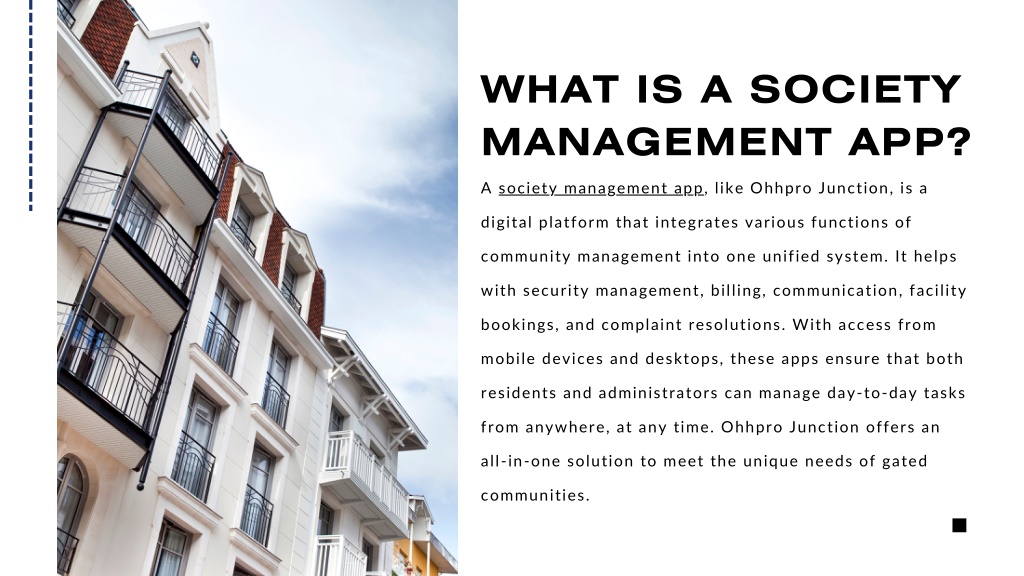 WHAT IS A SOCIETY MANAGEMENT APP?

A society management app, like Ohhpro Junction, is a digital platform that integrates various functions of community management into one unified system. It helps with security management, billing, communication, facility bookings, and complaint resolutions. With access from mobile devices and desktops, these apps ensure that both residents and administrators can manage day-to-day tasks from anywhere, at any time. Ohhpro Junction offers an all-in-one solution to meet the unique needs of gated communities.